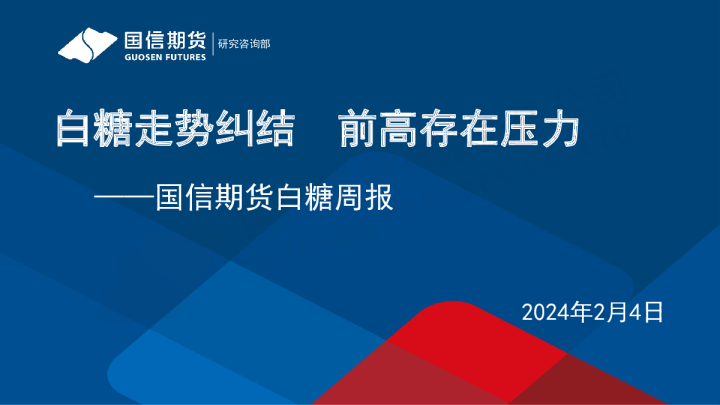 国信期货 GUOSEN FUTURES 研究咨询部

白糖走势纠结　前高存在压力

——国信期货白糖周报

2024年2月4日